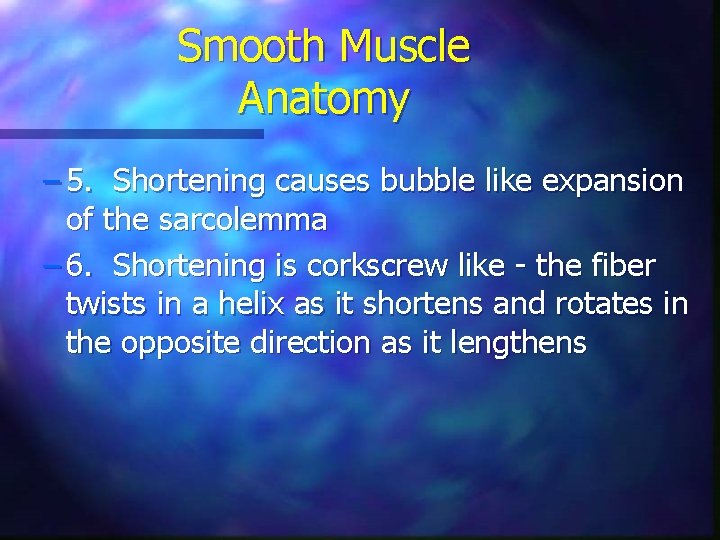 Smooth Muscle Anatomy

– 5. Shortening causes bubble like expansion of the sarcolemma

– 6. Shortening is corkscrew like - the fiber twists in a helix as it shortens and rotates in the opposite direction as it lengthens